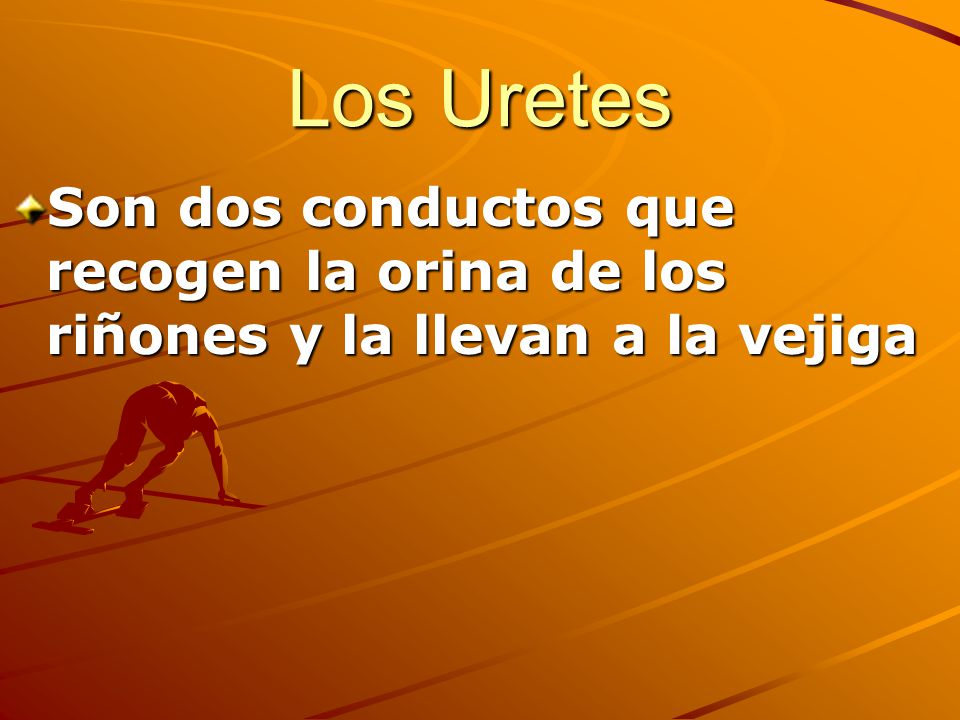 Los Uretes

Son dos conductos que recogen la orina de los riñones y la llevan a la vejiga